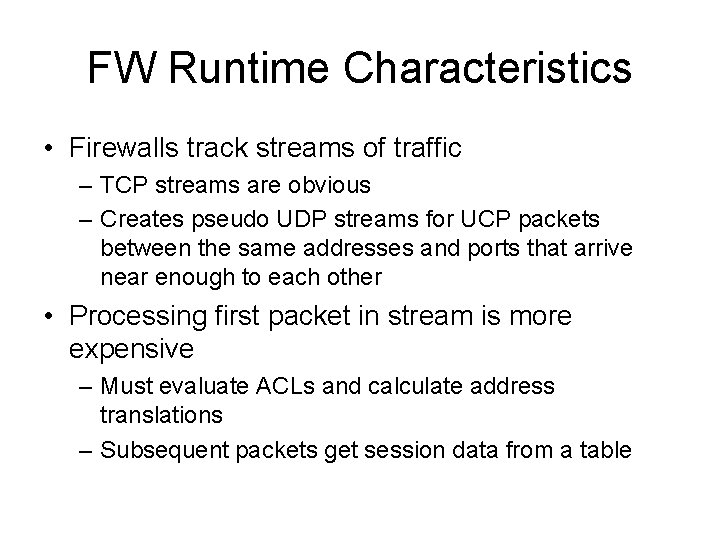 FW Runtime Characteristics

• Firewalls track streams of traffic
– TCP streams are obvious
– Creates pseudo UDP streams for UCP packets between the same addresses and ports that arrive near enough to each other

• Processing first packet in stream is more expensive
– Must evaluate ACLs and calculate address translations
– Subsequent packets get session data from a table